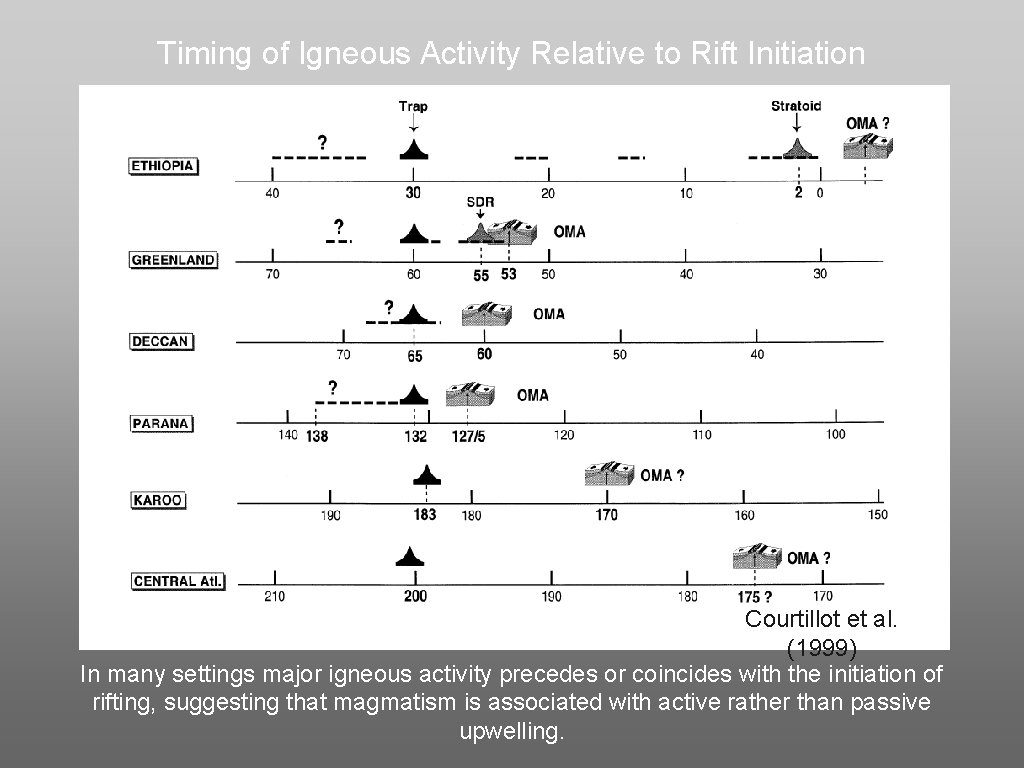 Timing of Igneous Activity Relative to Rift Initiation

Trap
Stratoid
OMA ?
?
ETHIOPIA
40
30
20
10
2
0

SDR
?
OMA
GREENLAND
70
60
55
53
50
40
30

?
OMA
DECCAN
70
65
60
50
40

?
OMA
PARANA
140
138
132
127/5
120
110
100

OMA ?
KAROO
190
183
180
170
160
150

OMA ?
CENTRAL Atl.
210
200
190
180
175 ?
170

Courtillot et al. (1999)

In many settings major igneous activity precedes or coincides with the initiation of rifting, suggesting that magmatism is associated with active rather than passive upwelling.